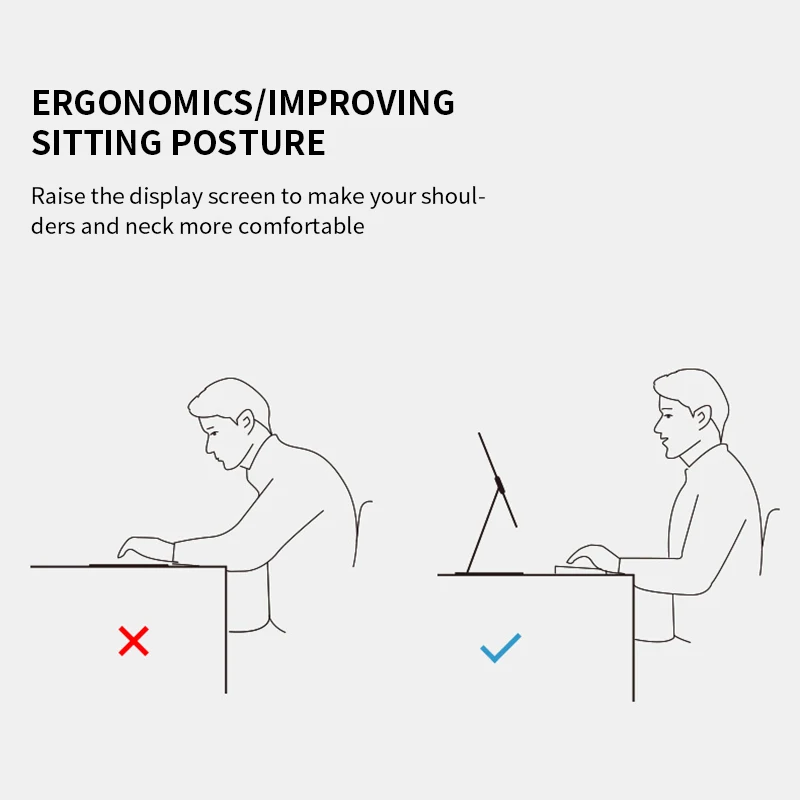 ERGONOMICS/IMPROVING SITTING POSTURE

Raise the display screen to make your shoulders and neck more comfortable